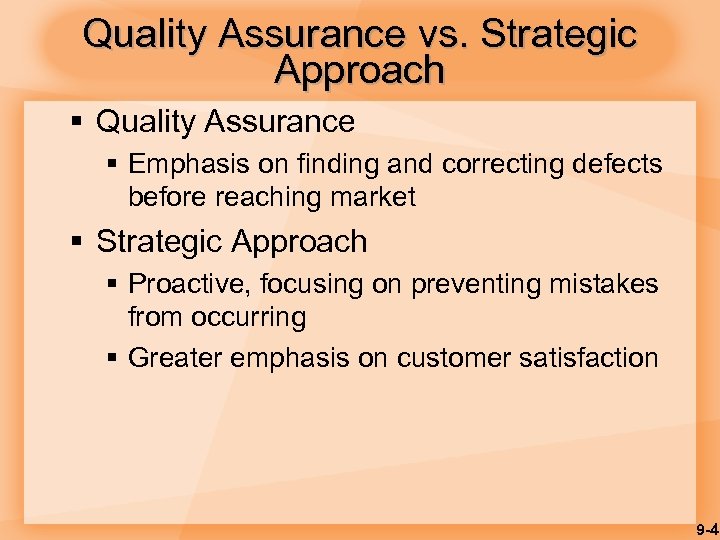 Quality Assurance vs. Strategic Approach

▪ Quality Assurance
▪ Emphasis on finding and correcting defects before reaching market

▪ Strategic Approach
▪ Proactive, focusing on preventing mistakes from occurring
▪ Greater emphasis on customer satisfaction

9-4